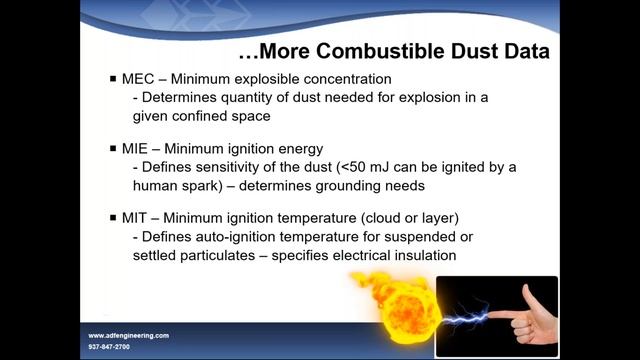 …More Combustible Dust Data

▪ MEC – Minimum explosible concentration
- Determines quantity of dust needed for explosion in a given confined space

▪ MIE – Minimum ignition energy
- Defines sensitivity of the dust (<50 mJ can be ignited by a human spark) – determines grounding needs

▪ MIT – Minimum ignition temperature (cloud or layer)
- Defines auto-ignition temperature for suspended or settled particulates – specifies electrical insulation

www.adfengineering.com
937-847-2700